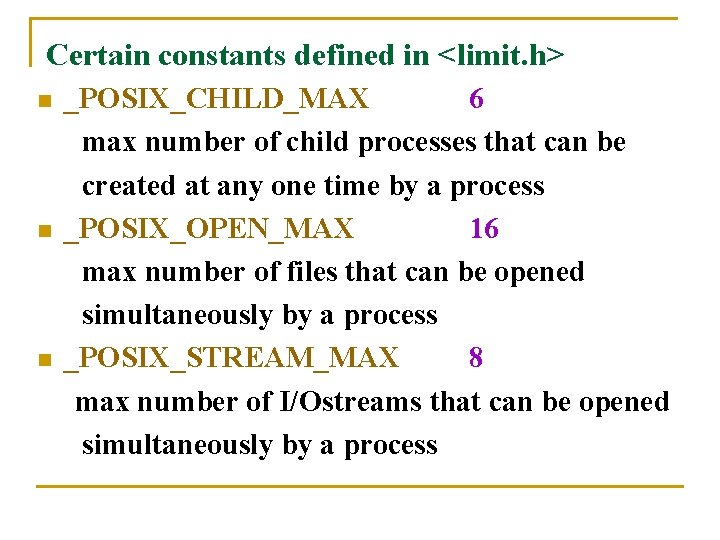 Certain constants defined in <limit.h>

_POSIX_CHILD_MAX 6

max number of child processes that can be created at any one time by a process

_POSIX_OPEN_MAX 16

max number of files that can be opened simultaneously by a process

_POSIX_STREAM_MAX 8

max number of I/Ostreams that can be opened simultaneously by a process